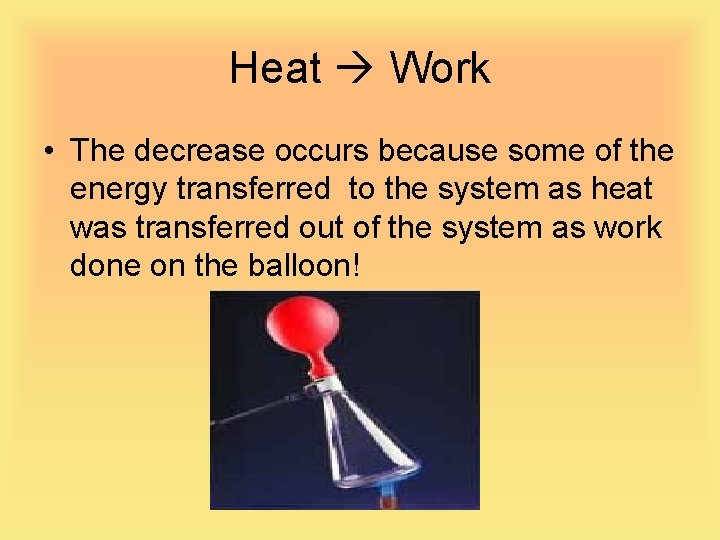 Heat → Work

• The decrease occurs because some of the energy transferred to the system as heat was transferred out of the system as work done on the balloon!